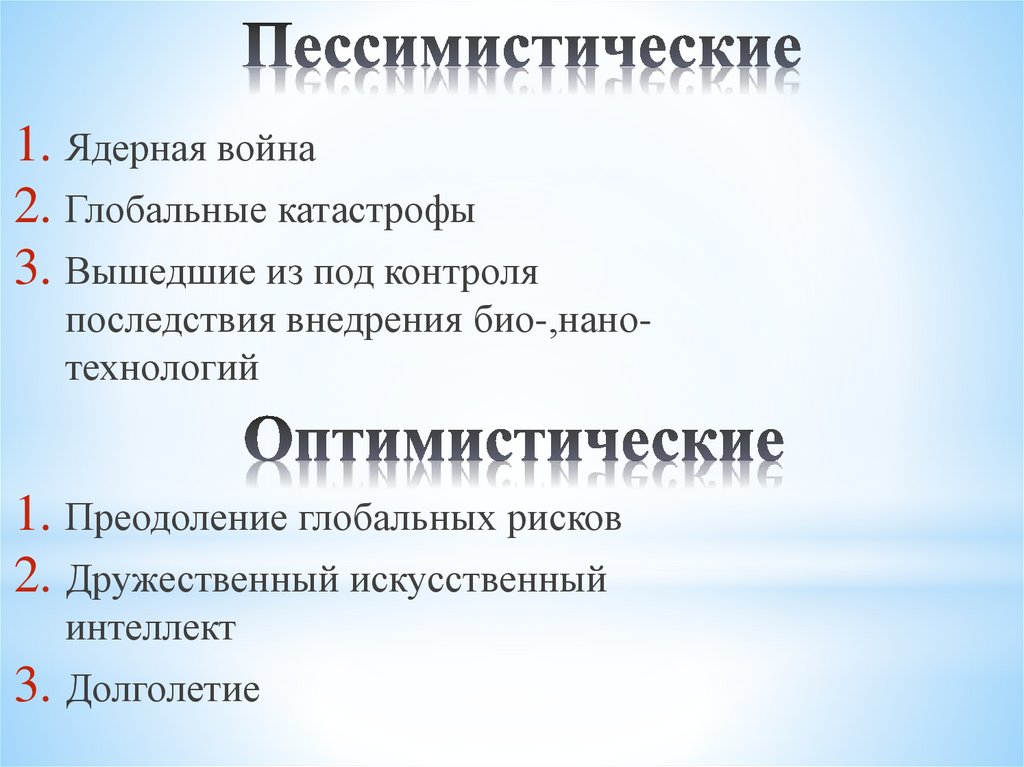 Пессимистические

1. Ядерная война
2. Глобальные катастрофы
3. Вышедшие из под контроля последствия внедрения био-,нано-технологий

Оптимистические

1. Преодоление глобальных рисков
2. Дружественный искусственный интеллект
3. Долголетие